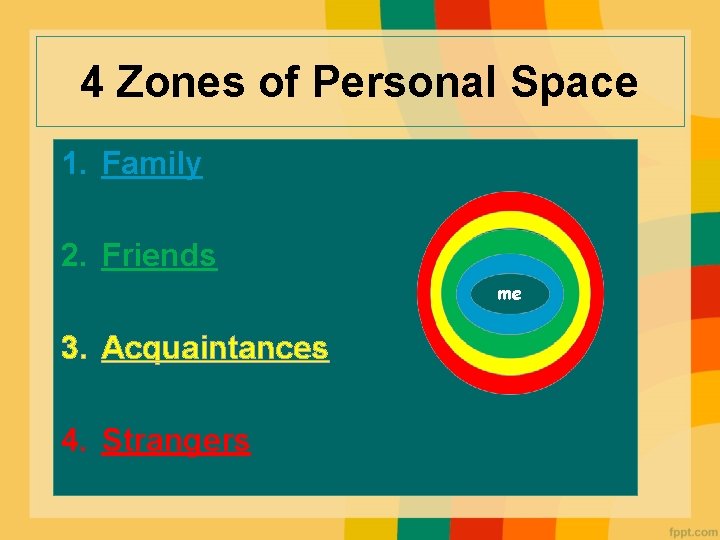 4 Zones of Personal Space

1. Family

2. Friends

3. Acquaintances

4. Strangers

me

fppt.com